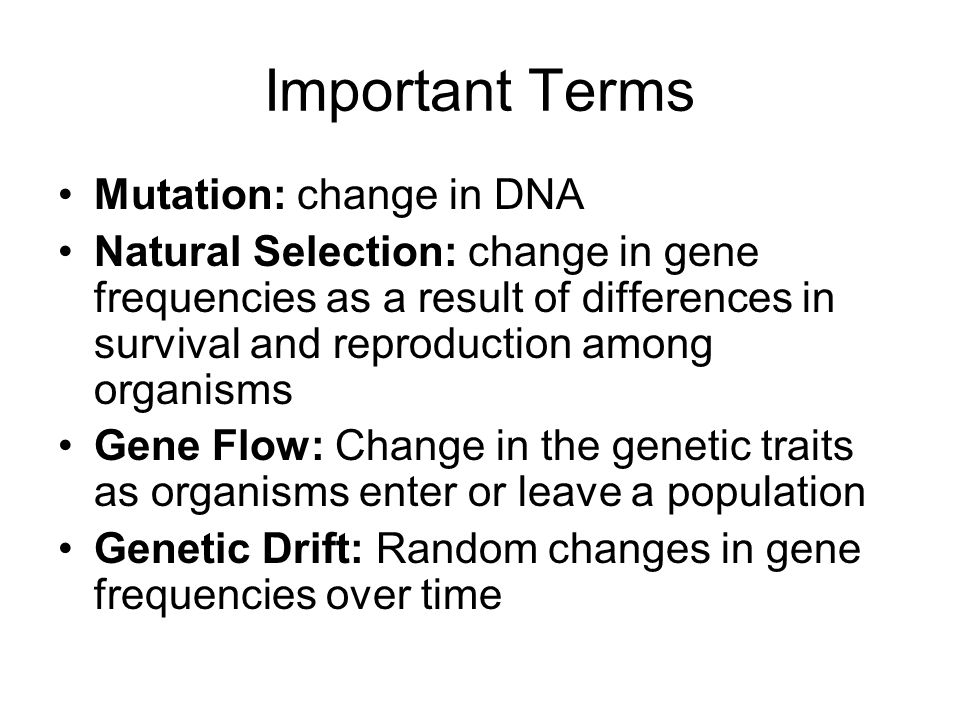 Important Terms

• Mutation: change in DNA
• Natural Selection: change in gene frequencies as a result of differences in survival and reproduction among organisms
• Gene Flow: Change in the genetic traits as organisms enter or leave a population
• Genetic Drift: Random changes in gene frequencies over time